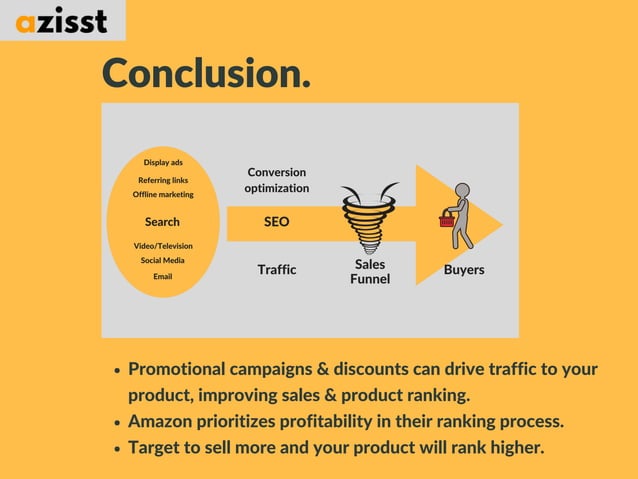 azisst

Conclusion.

Display ads
Referring links
Offline marketing
Search
Video/Television
Social Media
Email

Conversion optimization
SEO
Traffic

Sales Funnel

Buyers

• Promotional campaigns & discounts can drive traffic to your product, improving sales & product ranking.
• Amazon prioritizes profitability in their ranking process.
• Target to sell more and your product will rank higher.